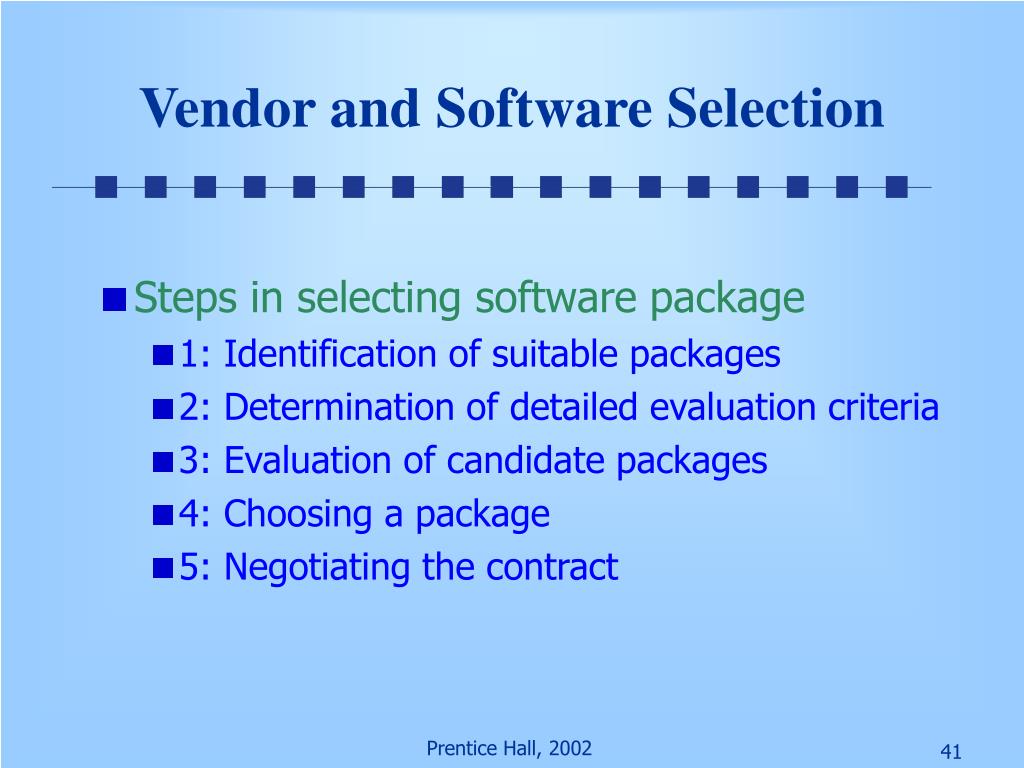 Vendor and Software Selection

Steps in selecting software package
1: Identification of suitable packages
2: Determination of detailed evaluation criteria
3: Evaluation of candidate packages
4: Choosing a package
5: Negotiating the contract

Prentice Hall, 2002

41